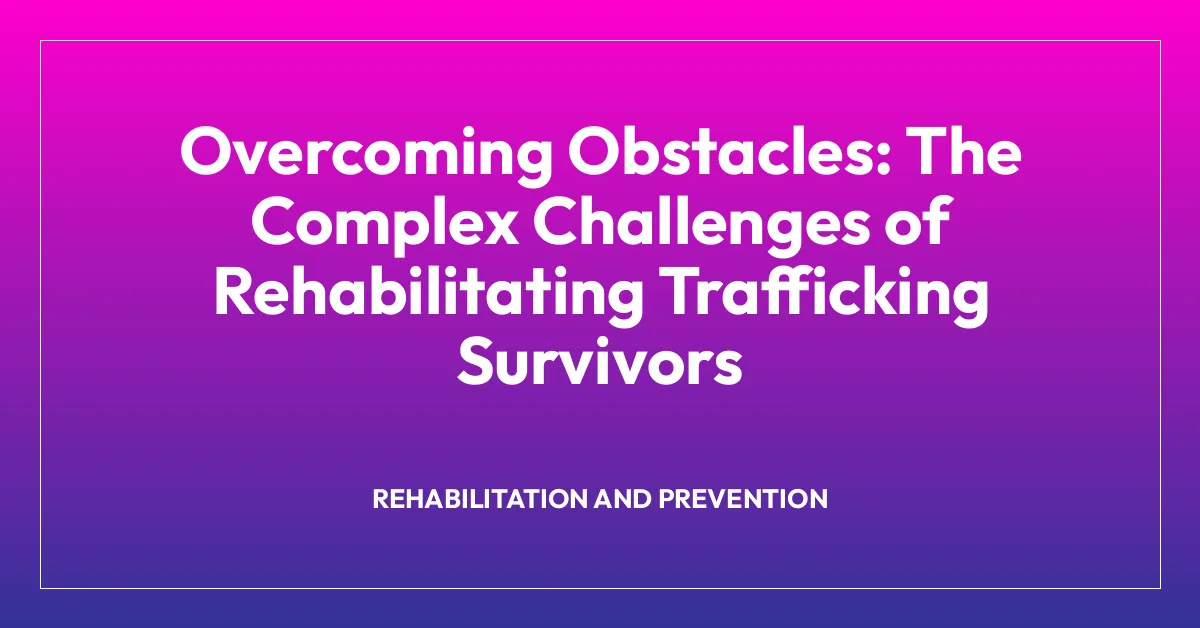 Overcoming Obstacles: The Complex Challenges of Rehabilitating Trafficking Survivors

REHABILITATION AND PREVENTION